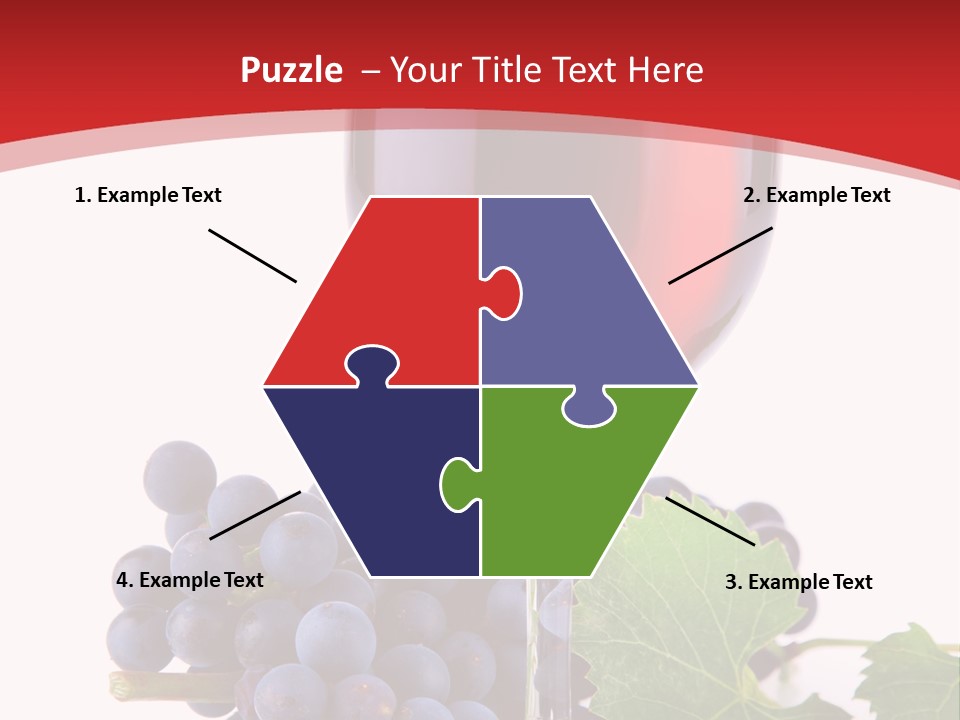 Puzzle – Your Title Text Here

1. Example Text

2. Example Text

4. Example Text

3. Example Text